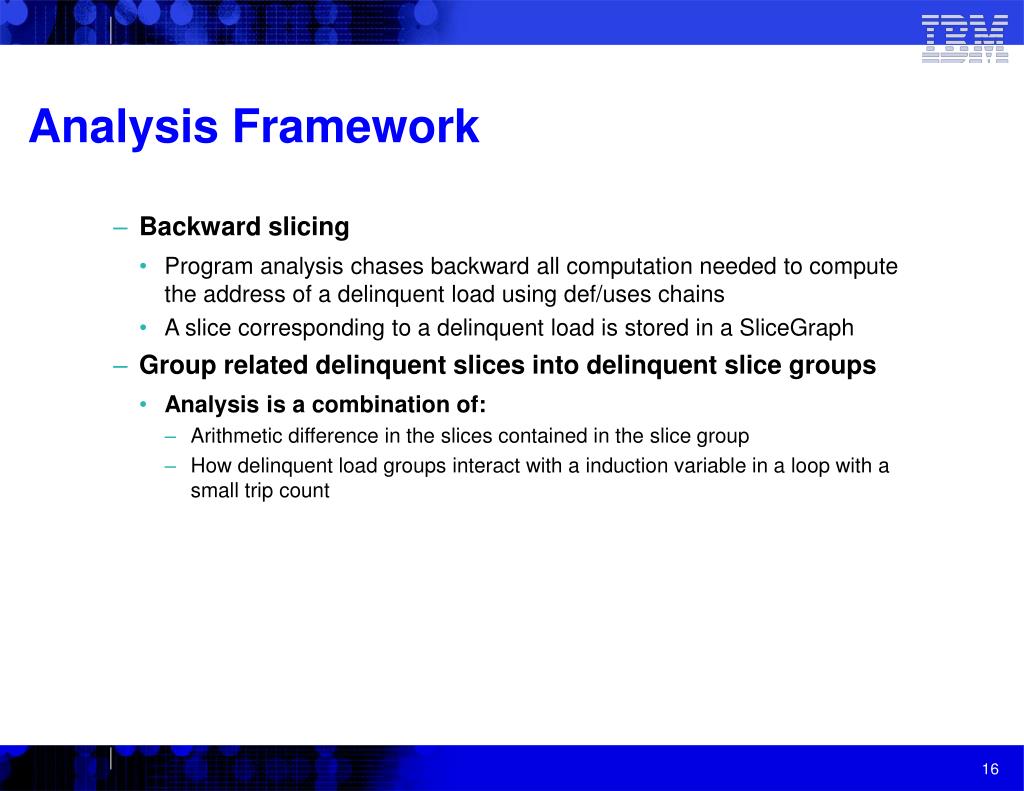 IBM

Analysis Framework

– Backward slicing
  • Program analysis chases backward all computation needed to compute the address of a delinquent load using def/uses chains
  • A slice corresponding to a delinquent load is stored in a SliceGraph
– Group related delinquent slices into delinquent slice groups
  • Analysis is a combination of:
    – Arithmetic difference in the slices contained in the slice group
    – How delinquent load groups interact with a induction variable in a loop with a small trip count

16